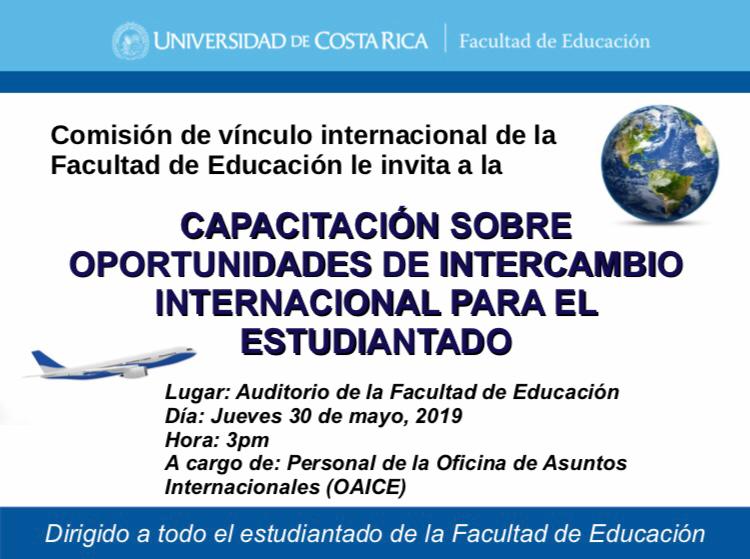 UNIVERSIDAD DE COSTA RICA | Facultad de Educación

Comisión de vínculo internacional de la Facultad de Educación le invita a la

CAPACITACIÓN SOBRE OPORTUNIDADES DE INTERCAMBIO INTERNACIONAL PARA EL ESTUDIANTADO

Lugar: Auditorio de la Facultad de Educación
Día: Jueves 30 de mayo, 2019
Hora: 3pm
A cargo de: Personal de la Oficina de Asuntos Internacionales (OAICE)

Dirigido a todo el estudiantado de la Facultad de Educación